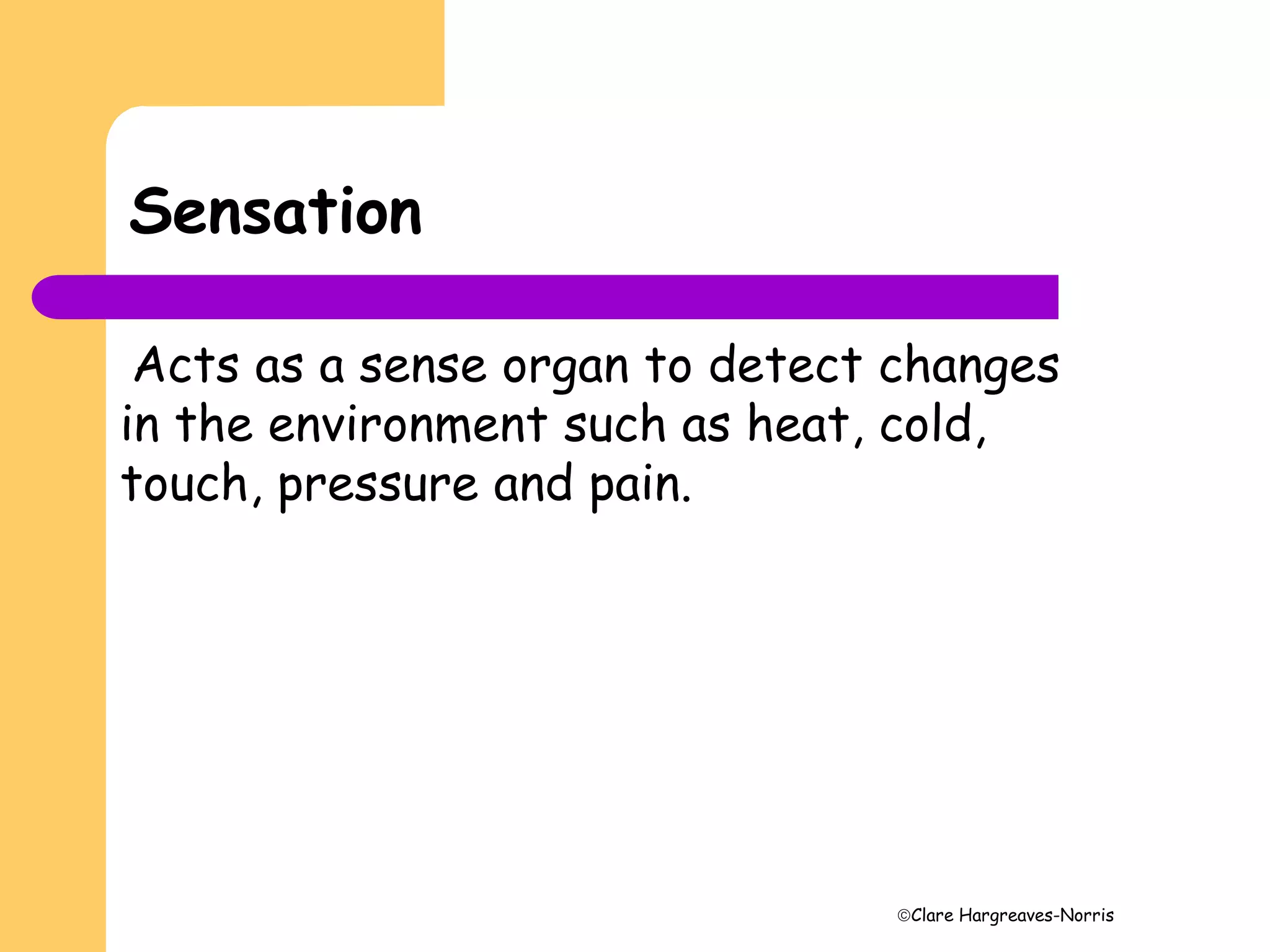 Sensation

Acts as a sense organ to detect changes in the environment such as heat, cold, touch, pressure and pain.

©Clare Hargreaves-Norris